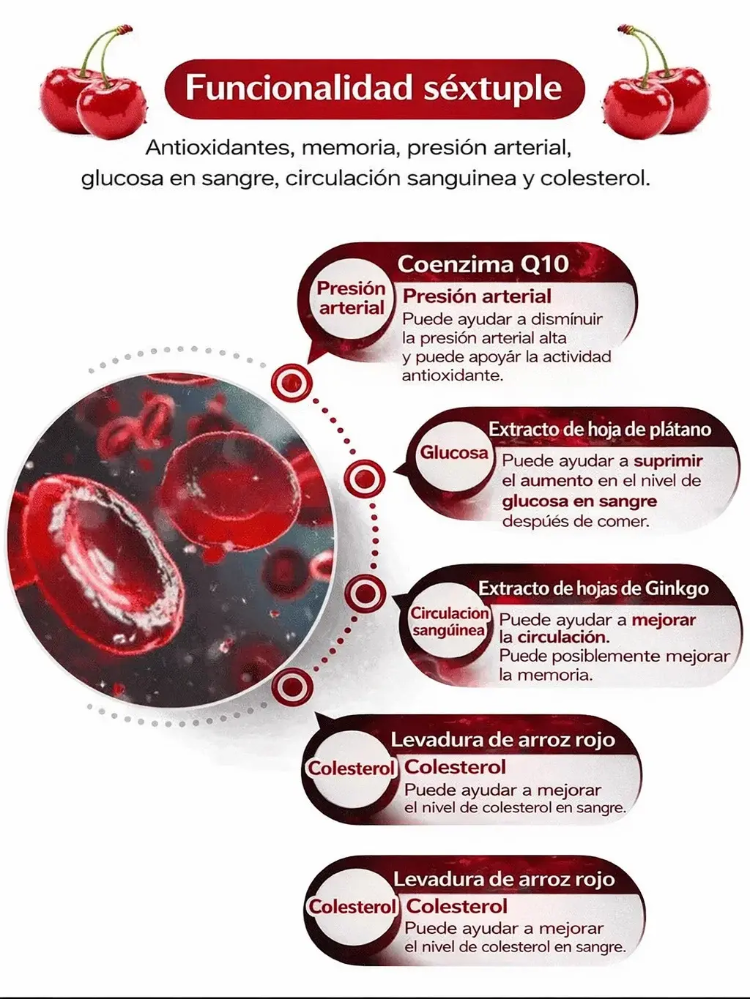 Funcionalidad séxtuple

Antioxidantes, memoria, presión arterial, glucosa en sangre, circulación sanguinea y colesterol.

Coenzima Q10

Presión arterial

Presión arterial

Puede ayudar a dismínuir la presión arterial alta y puede apoyár la actividad antioxidante.

Extracto de hoja de plátano

Glucosa

Puede ayudar a suprimir el aumento en el nivel de glucosa en sangre después de comer.

Extracto de hojas de Ginkgo

Circulacion sangúinea

Puede ayudar a mejorar la circulación. Puede posiblemente mejorar la memoria.

Levadura de arroz rojo

Colesterol

Colesterol

Puede ayudar a mejorar el nivel de colesterol en sangre.

Levadura de arroz rojo

Colesterol

Colesterol

Puede ayudar a mejorar el nivel de colesterol en sangre.